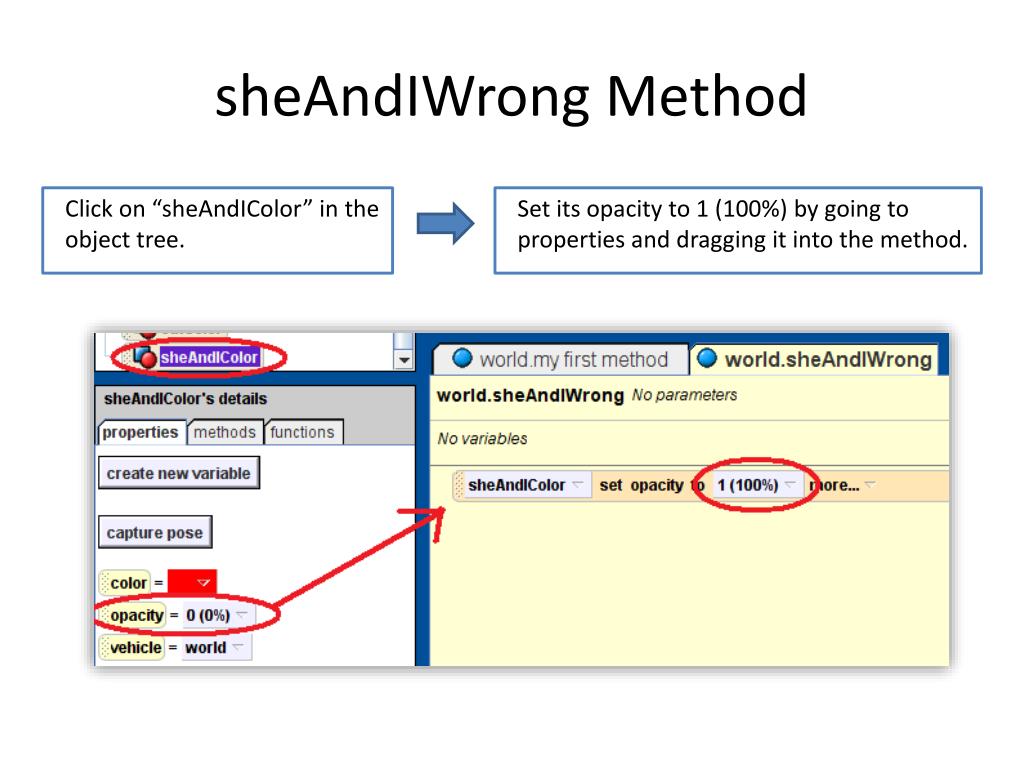 sheAndIWrong Method

Click on “sheAndIColor” in the object tree.

Set its opacity to 1 (100%) by going to properties and dragging it into the method.

sheAndIColor

sheAndIColor's details

properties methods functions

create new variable

capture pose

color =

opacity = 0 (0%)

vehicle = world

world.my first method

world.sheAndIWrong

world.sheAndIWrong No parameters

No variables

sheAndIColor set opacity to 1 (100%) more...